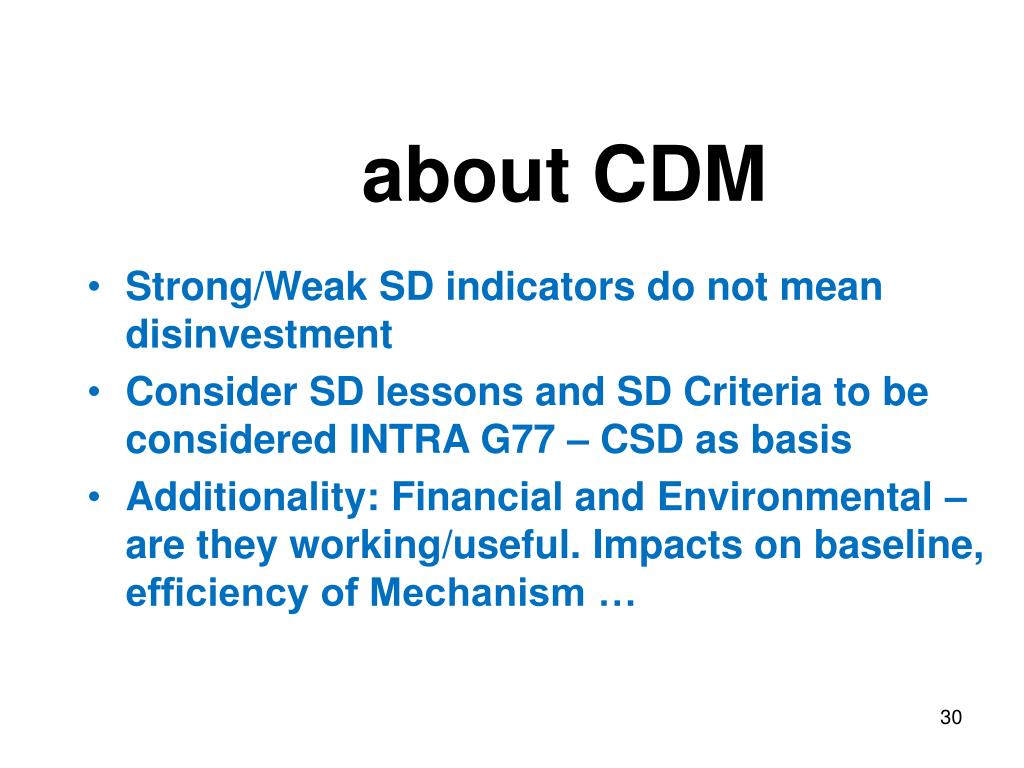 about CDM

• Strong/Weak SD indicators do not mean disinvestment
• Consider SD lessons and SD Criteria to be considered INTRA G77 – CSD as basis
• Additionality: Financial and Environmental – are they working/useful. Impacts on baseline, efficiency of Mechanism …

30